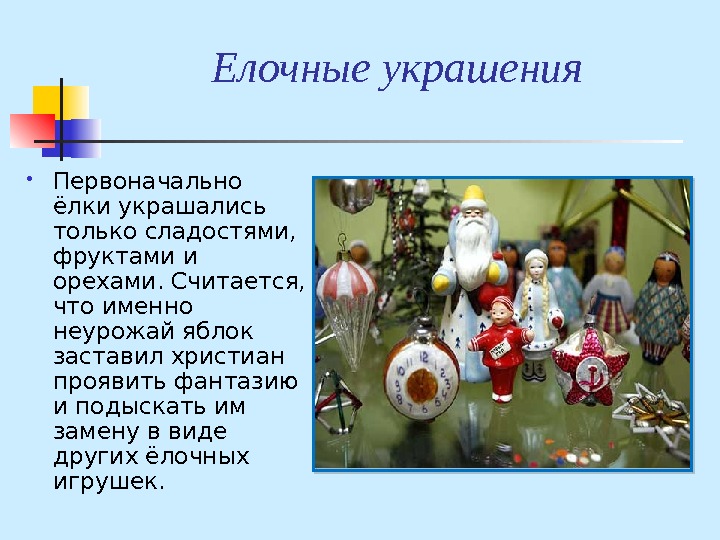 Елочные украшения

• Первоначально ёлки украшались только сладостями, фруктами и орехами. Считается, что именно неурожай яблок заставил христиан проявить фантазию и подыскать им замену в виде других ёлочных игрушек.